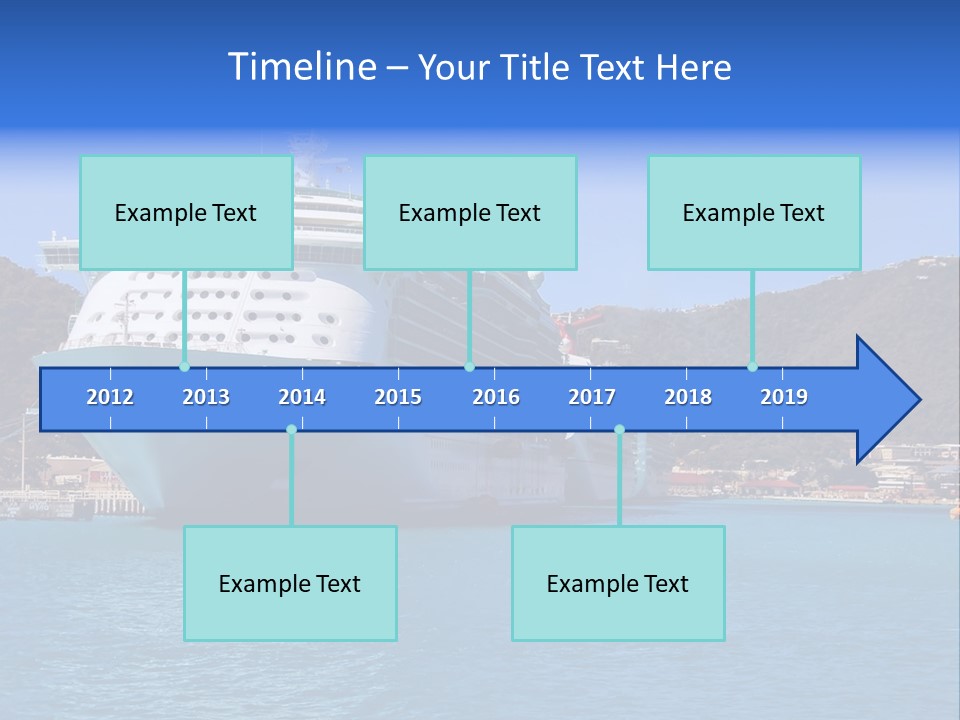 Timeline – Your Title Text Here

Example Text

Example Text

Example Text

2012 2013 2014 2015 2016 2017 2018 2019

Example Text

Example Text